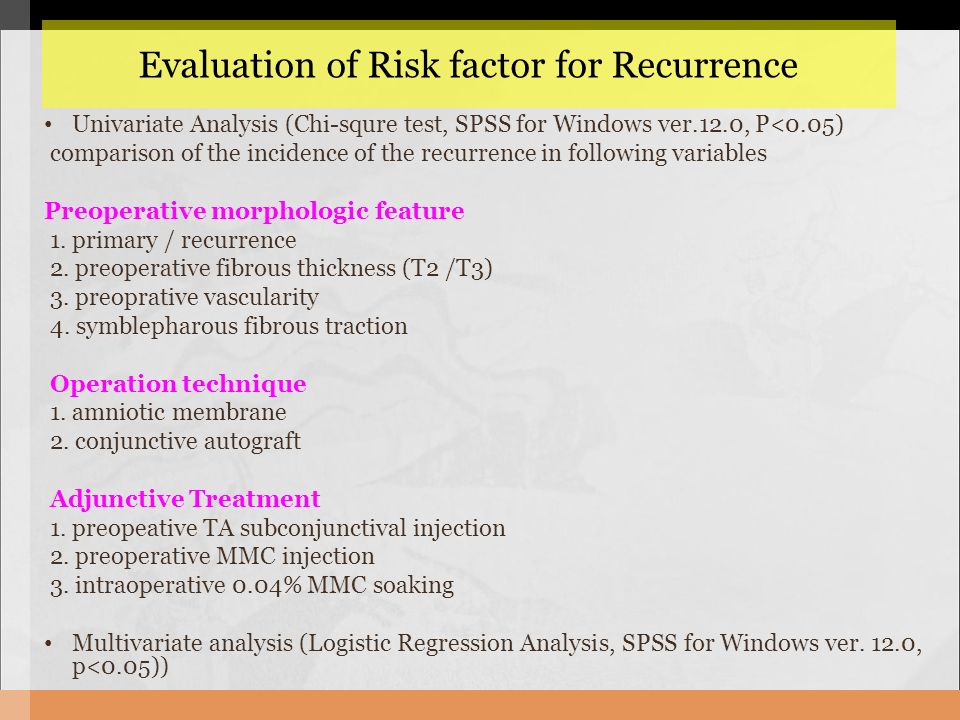 Evaluation of Risk factor for Recurrence

• Univariate Analysis (Chi-squre test, SPSS for Windows ver.12.0, P<0.05)
comparison of the incidence of the recurrence in following variables

Preoperative morphologic feature
1. primary / recurrence
2. preoperative fibrous thickness (T2 /T3)
3. preoprative vascularity
4. symblepharous fibrous traction

Operation technique
1. amniotic membrane
2. conjunctive autograft

Adjunctive Treatment
1. preopeative TA subconjunctival injection
2. preoperative MMC injection
3. intraoperative 0.04% MMC soaking

• Multivariate analysis (Logistic Regression Analysis, SPSS for Windows ver. 12.0, p<0.05))